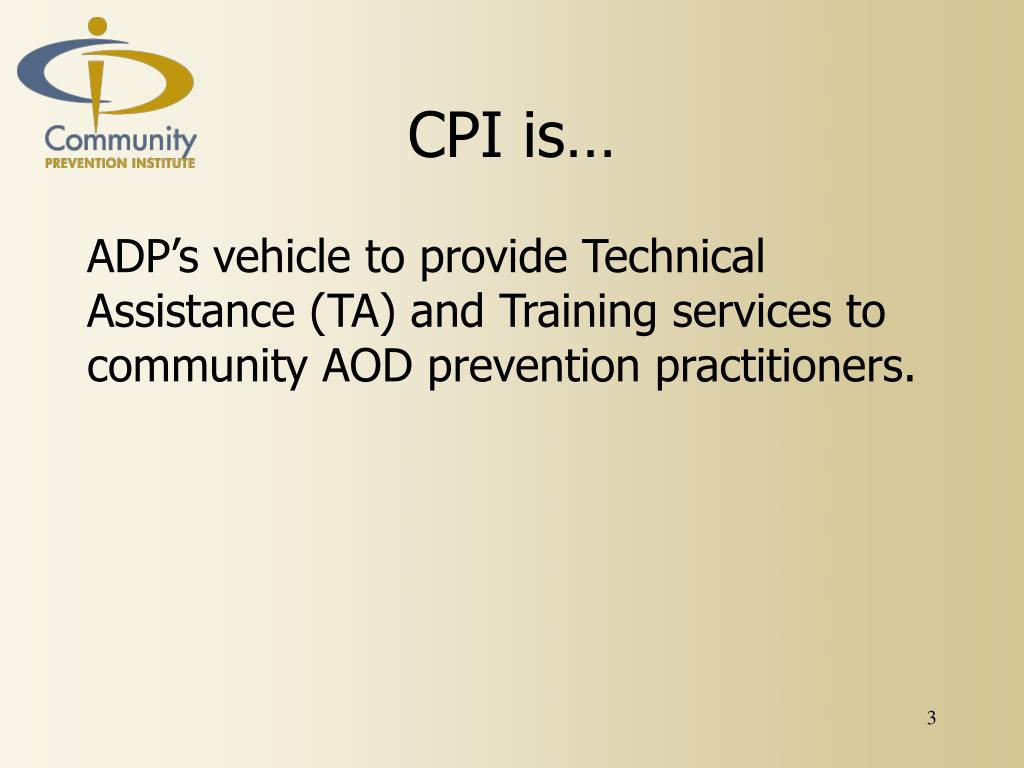 Community
PREVENTION INSTITUTE

CPI is…

ADP’s vehicle to provide Technical Assistance (TA) and Training services to community AOD prevention practitioners.

3